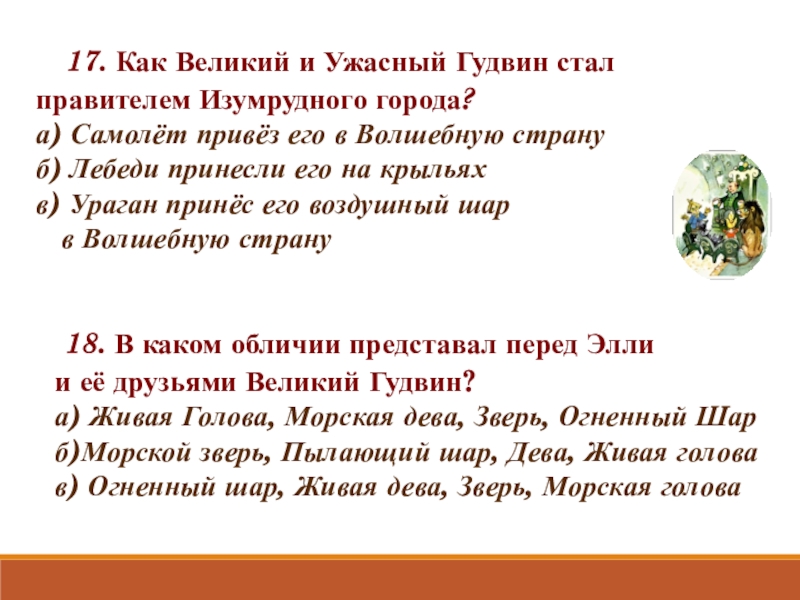 17. Как Великий и Ужасный Гудвин стал правителем Изумрудного города?
а) Самолёт привёз его в Волшебную страну
б) Лебеди принесли его на крыльях
в) Ураган принёс его воздушный шар в Волшебную страну

18. В каком обличии представал перед Элли и её друзьями Великий Гудвин?
а) Живая Голова, Морская дева, Зверь, Огненный Шар
б)Морской зверь, Пылающий шар, Дева, Живая голова
в) Огненный шар, Живая дева, Зверь, Морская голова